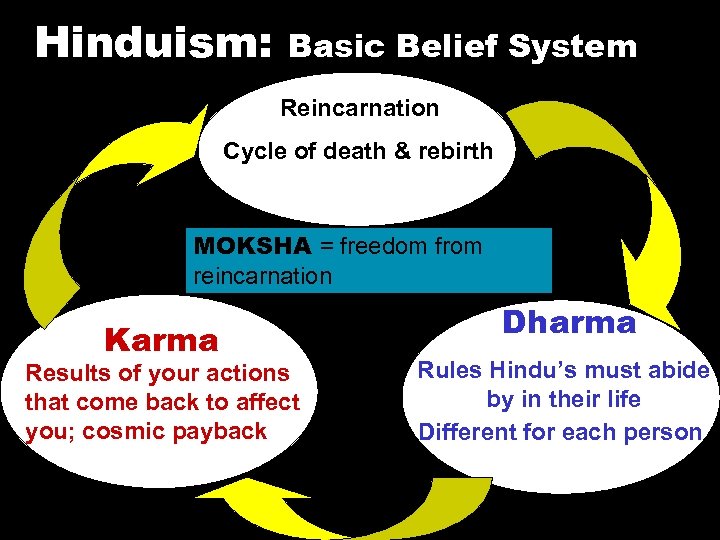 Hinduism: Basic Belief System

Reincarnation

Cycle of death & rebirth

MOKSHA = freedom from reincarnation

Karma

Results of your actions that come back to affect you; cosmic payback

Dharma

Rules Hindu's must abide by in their life

Different for each person